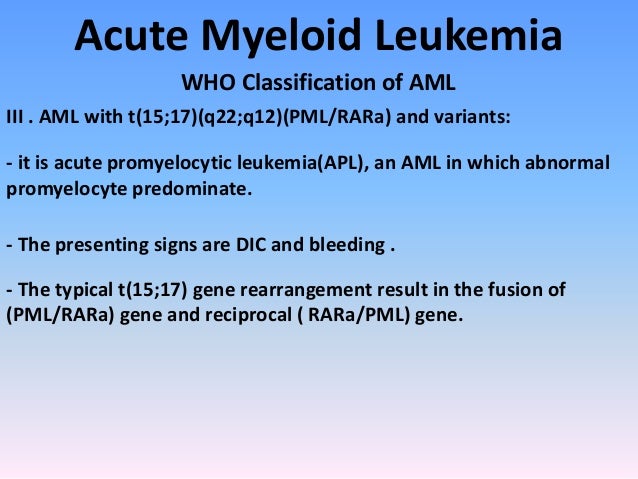 Acute Myeloid Leukemia

WHO Classification of AML

III . AML with t(15;17)(q22;q12)(PML/RARa) and variants:

- it is acute promyelocytic leukemia(APL), an AML in which abnormal promyelocyte predominate.

- The presenting signs are DIC and bleeding .

- The typical t(15;17) gene rearrangement result in the fusion of (PML/RARa) gene and reciprocal ( RARa/PML) gene.